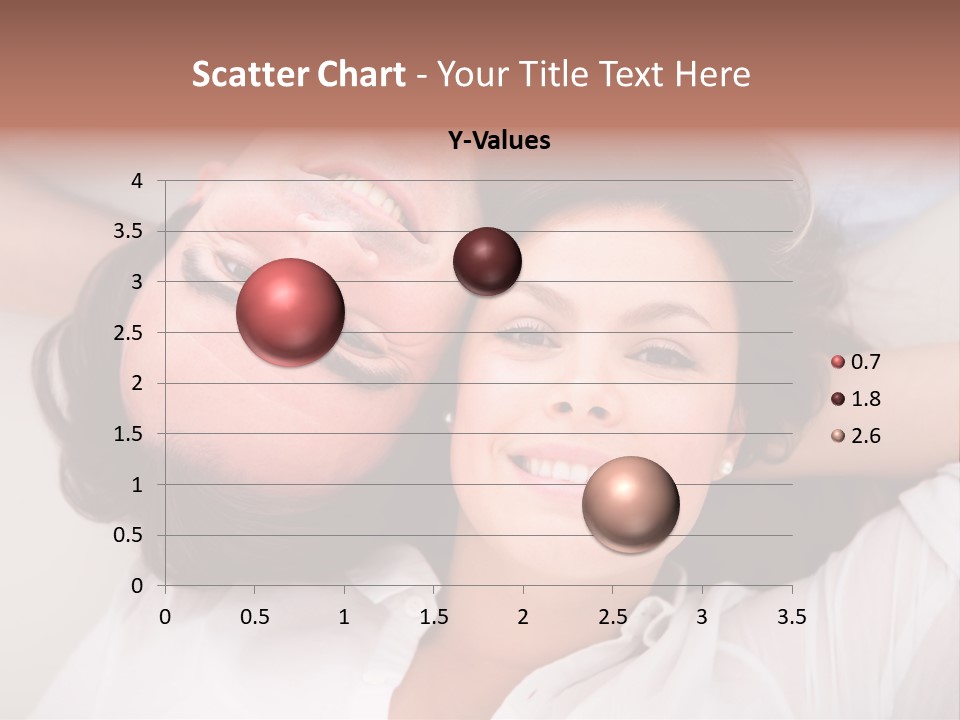 Scatter Chart - Your Title Text Here

Y-Values

4
3.5
3
2.5
2
1.5
1
0.5
0

0 0.5 1 1.5 2 2.5 3 3.5

0.7
1.8
2.6